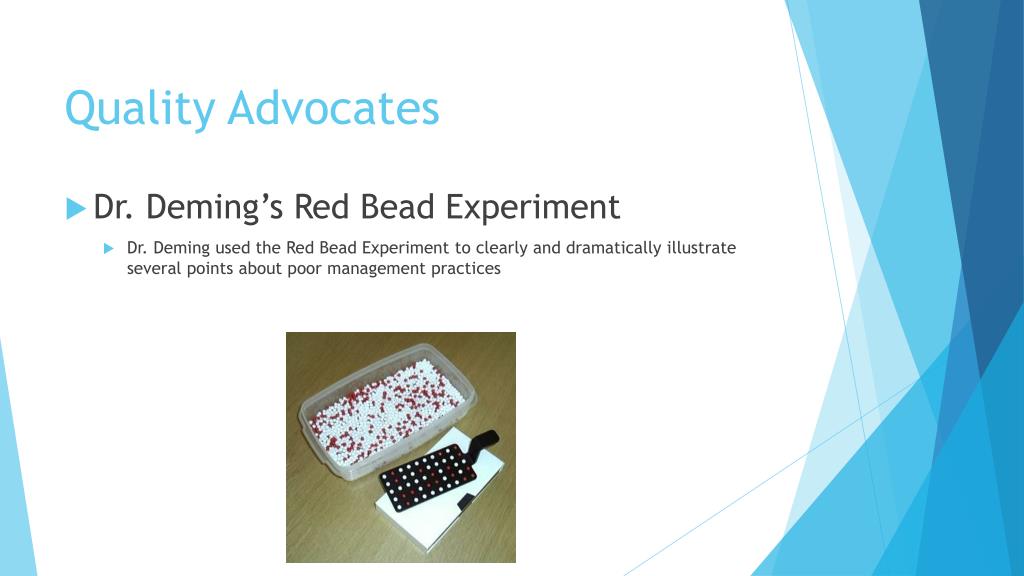 Quality Advocates

Dr. Deming's Red Bead Experiment

Dr. Deming used the Red Bead Experiment to clearly and dramatically illustrate several points about poor management practices